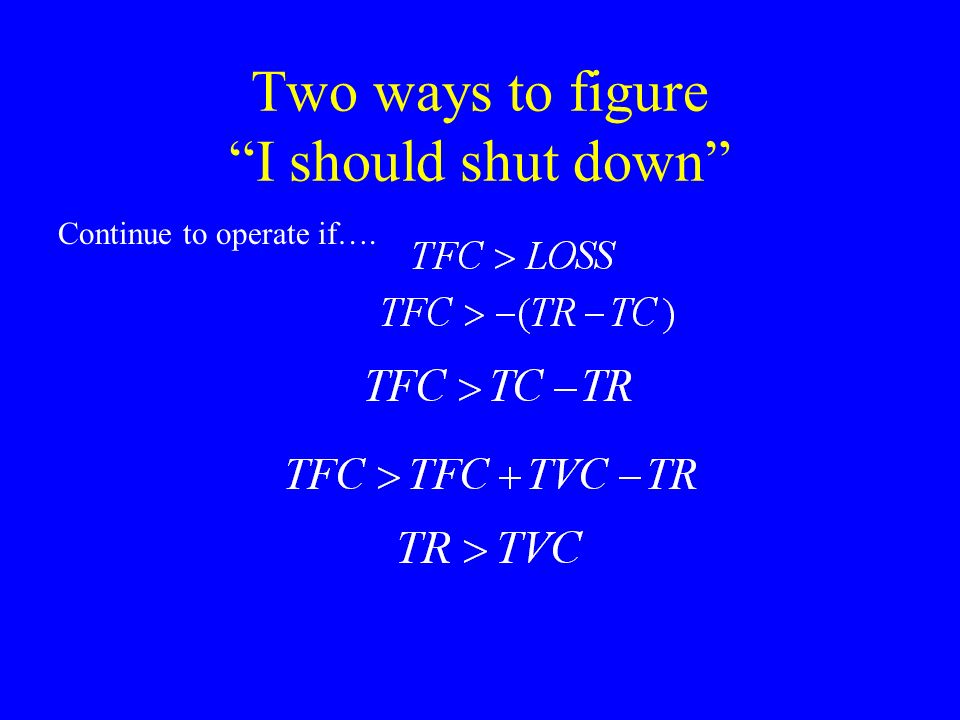 Two ways to figure
“I should shut down”

Continue to operate if….

$TFC > LOSS$

$TFC > -(TR - TC)$

$TFC > TC - TR$

$TFC > TFC + TVC - TR$

$TR > TVC$